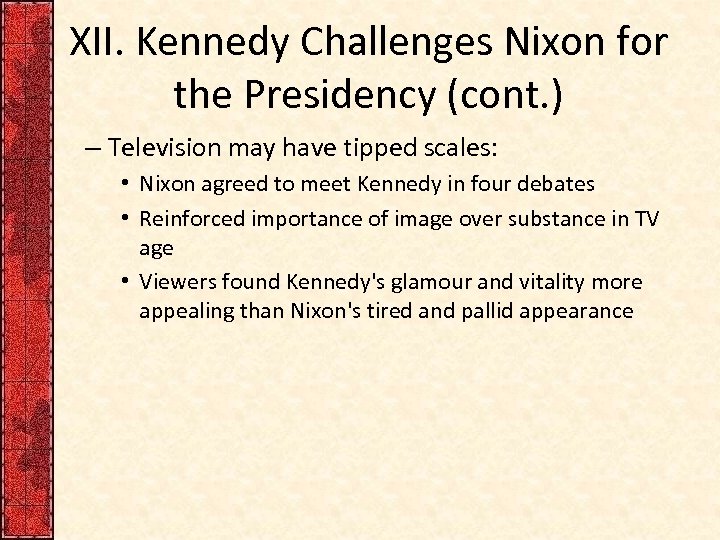 XII. Kennedy Challenges Nixon for the Presidency (cont.)

– Television may have tipped scales:

• Nixon agreed to meet Kennedy in four debates

• Reinforced importance of image over substance in TV age

• Viewers found Kennedy's glamour and vitality more appealing than Nixon's tired and pallid appearance